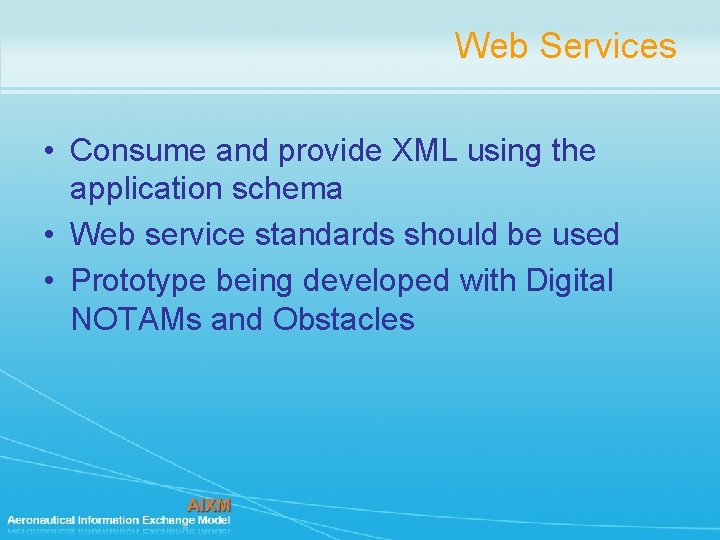 Web Services

• Consume and provide XML using the application schema
• Web service standards should be used
• Prototype being developed with Digital NOTAMs and Obstacles

AIXM
Aeronautical Information Exchange Model